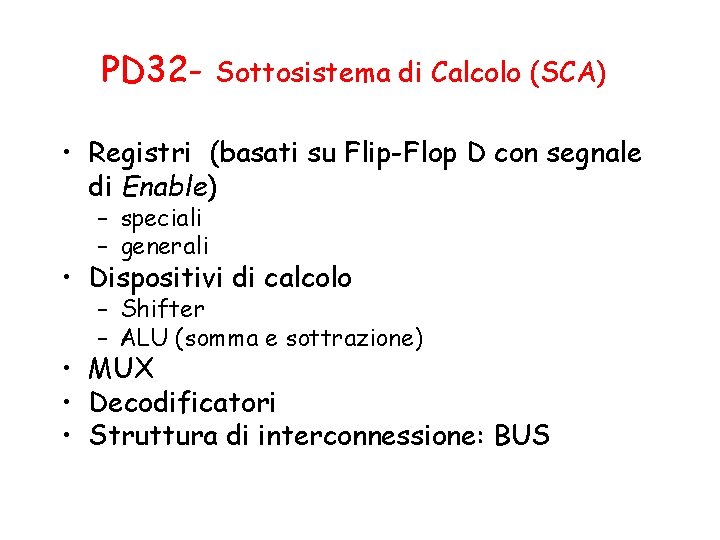 PD32- Sottosistema di Calcolo (SCA)

• Registri (basati su Flip-Flop D con segnale di Enable)
  – speciali
  – generali
• Dispositivi di calcolo
  – Shifter
  – ALU (somma e sottrazione)
• MUX
• Decodificatori
• Struttura di interconnessione: BUS